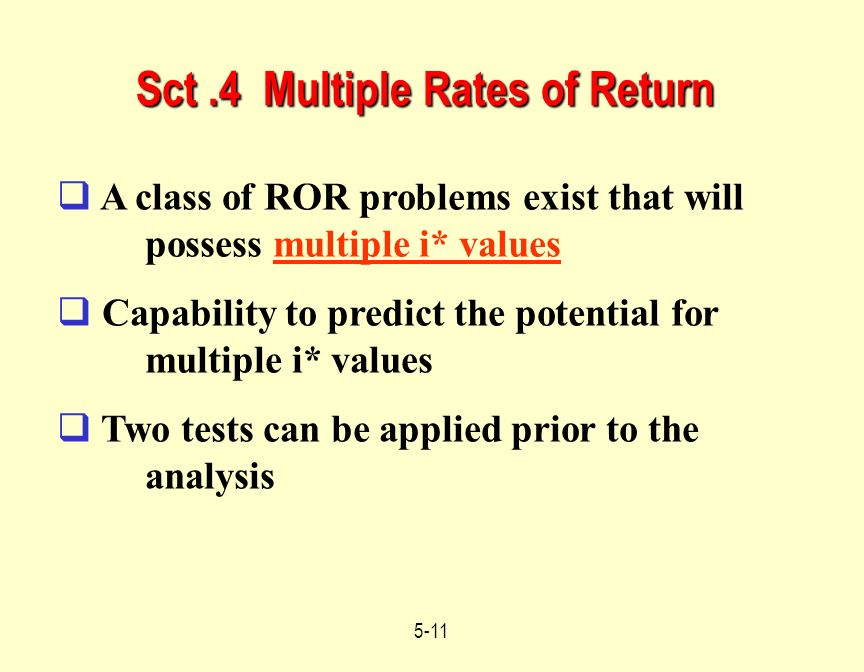 Sct .4 Multiple Rates of Return

❑ A class of ROR problems exist that will possess multiple i* values

❑ Capability to predict the potential for multiple i* values

❑ Two tests can be applied prior to the analysis

5-11